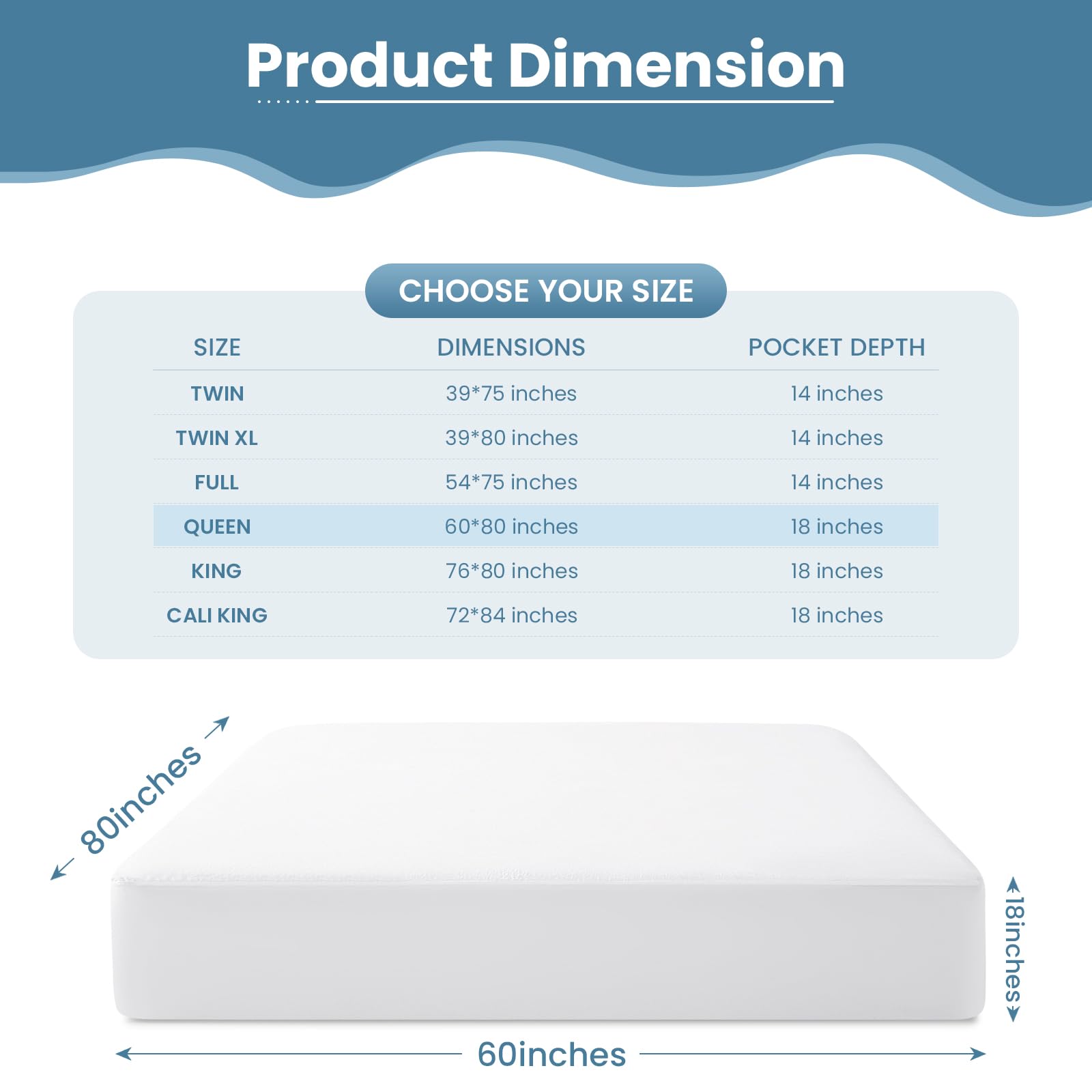 Product Dimension

CHOOSE YOUR SIZE

| SIZE | DIMENSIONS | POCKET DEPTH |
|---|---|---|
| TWIN | 39*75 inches | 14 inches |
| TWIN XL | 39*80 inches | 14 inches |
| FULL | 54*75 inches | 14 inches |
| QUEEN | 60*80 inches | 18 inches |
| KING | 76*80 inches | 18 inches |
| CALI KING | 72*84 inches | 18 inches |

80inches

18inches

60inches